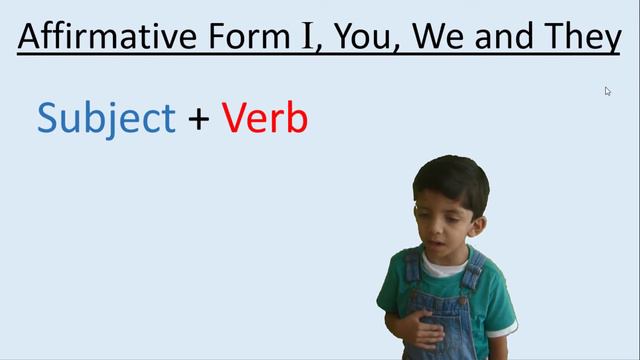 Affirmative Form I, You, We and They

Subject + Verb